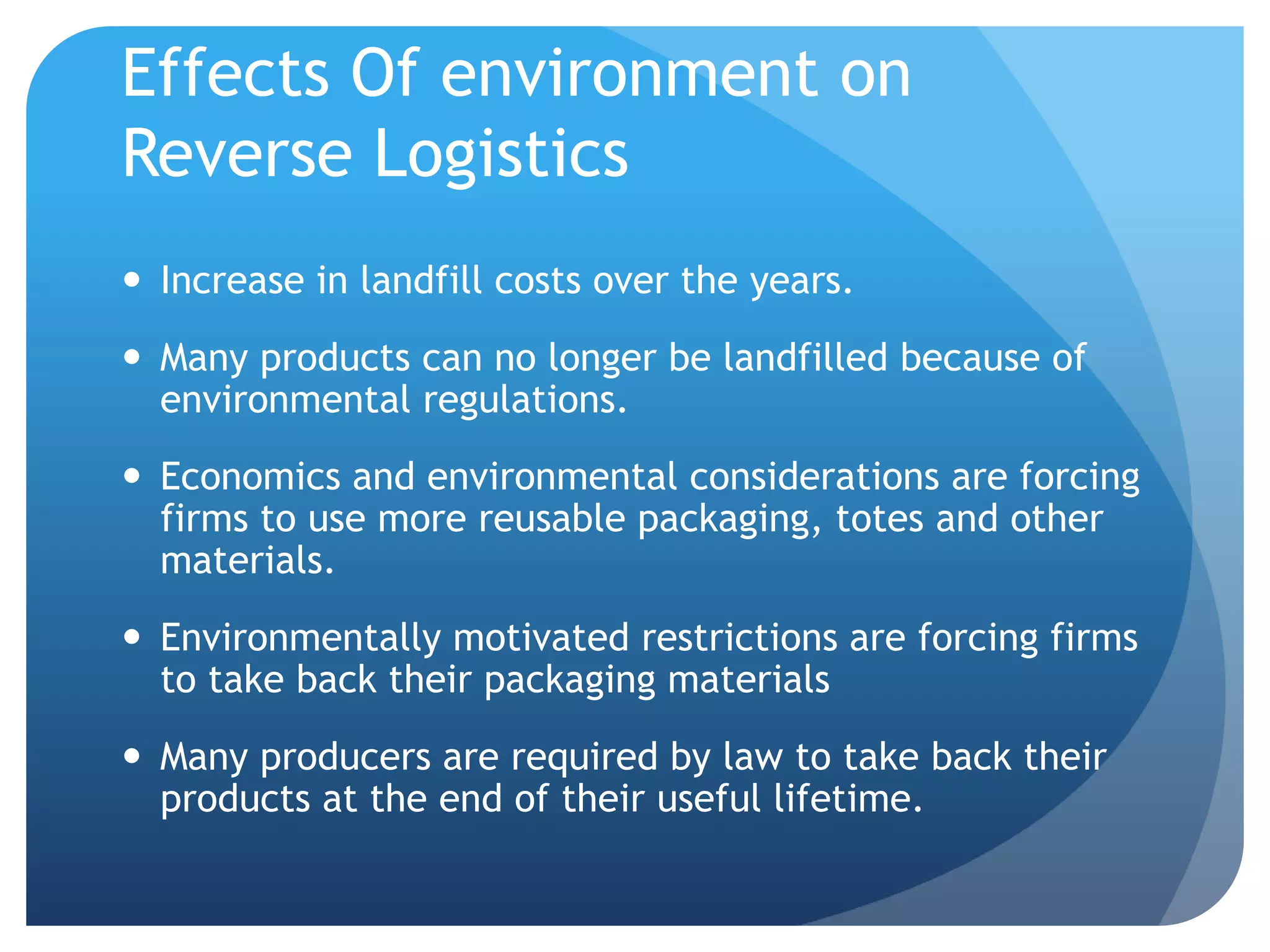 Effects Of environment on Reverse Logistics

• Increase in landfill costs over the years.

• Many products can no longer be landfilled because of environmental regulations.

• Economics and environmental considerations are forcing firms to use more reusable packaging, totes and other materials.

• Environmentally motivated restrictions are forcing firms to take back their packaging materials

• Many producers are required by law to take back their products at the end of their useful lifetime.